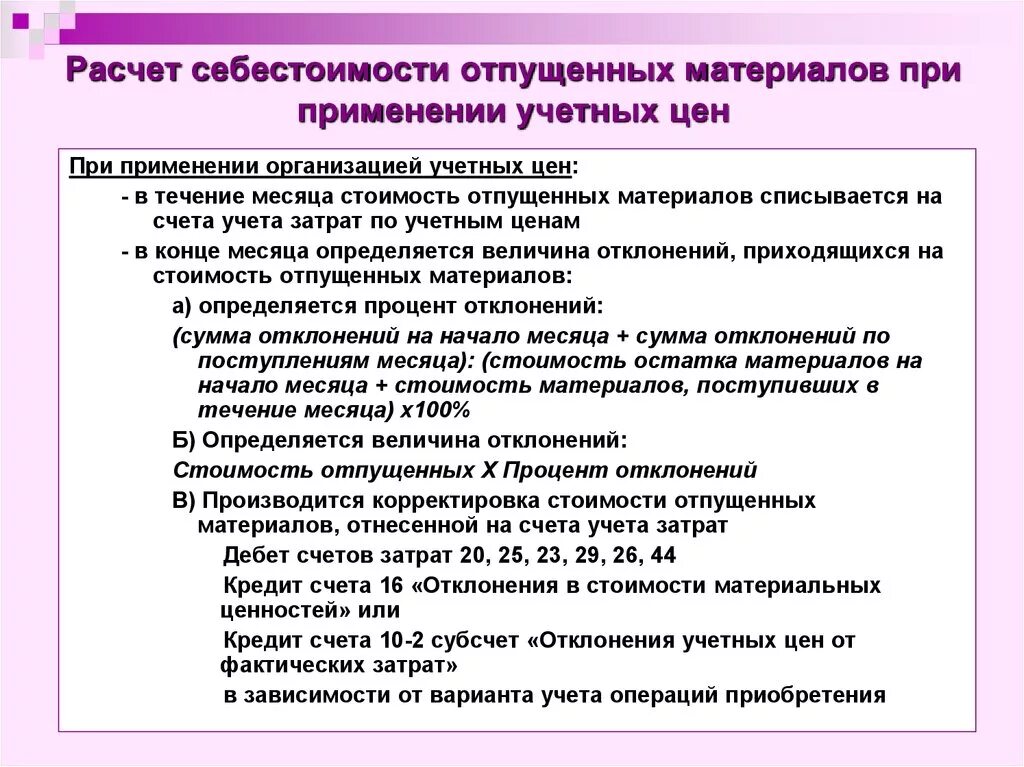 Расчет себестоимости отпущенных материалов при применении учетных цен

При применении организацией учетных цен:

- в течение месяца стоимость отпущенных материалов списывается на счета учета затрат по учетным ценам

- в конце месяца определяется величина отклонений, приходящихся на стоимость отпущенных материалов:

а) определяется процент отклонений:

(сумма отклонений на начало месяца + сумма отклонений по поступлениям месяца): (стоимость остатка материалов на начало месяца + стоимость материалов, поступивших в течение месяца) х100%

Б) Определяется величина отклонений:

Стоимость отпущенных Х Процент отклонений

В) Производится корректировка стоимости отпущенных материалов, отнесенной на счета учета затрат

Дебет счетов затрат 20, 25, 23, 29, 26, 44

Кредит счета 16 «Отклонения в стоимости материальных ценностей» или

Кредит счета 10-2 субсчет «Отклонения учетных цен от фактических затрат»

в зависимости от варианта учета операций приобретения